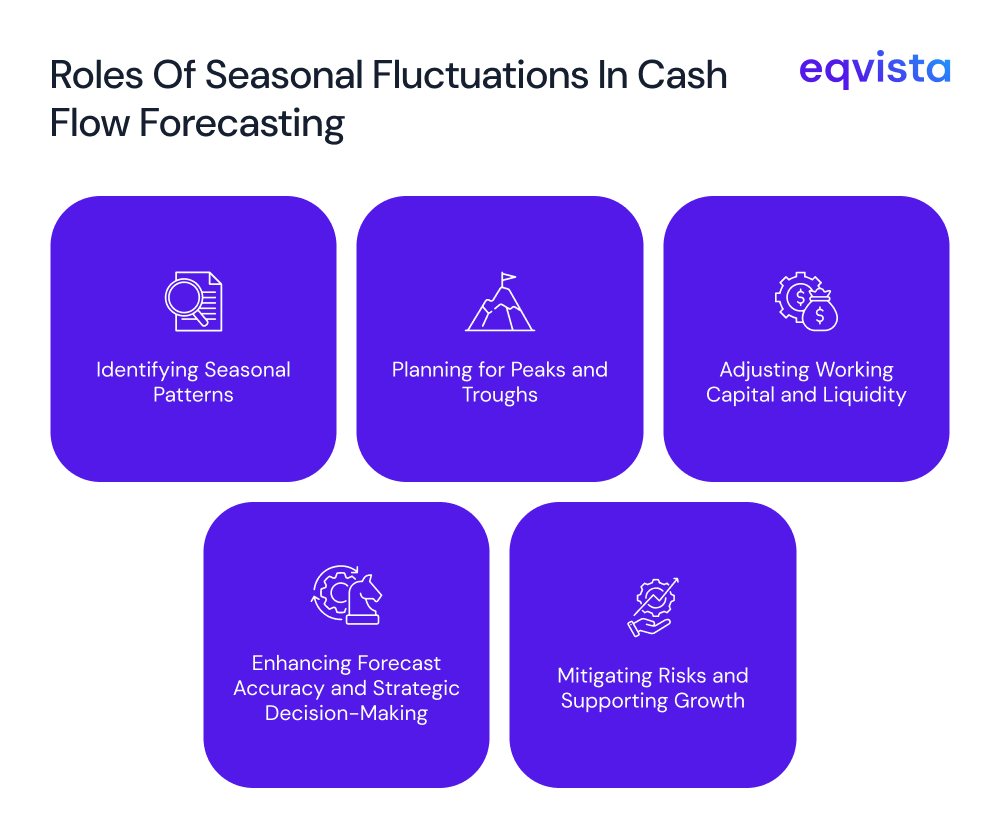 Roles Of Seasonal Fluctuations In Cash Flow Forecasting

eqvista

Identifying Seasonal Patterns

Planning for Peaks and Troughs

Adjusting Working Capital and Liquidity

Enhancing Forecast Accuracy and Strategic Decision-Making

Mitigating Risks and Supporting Growth